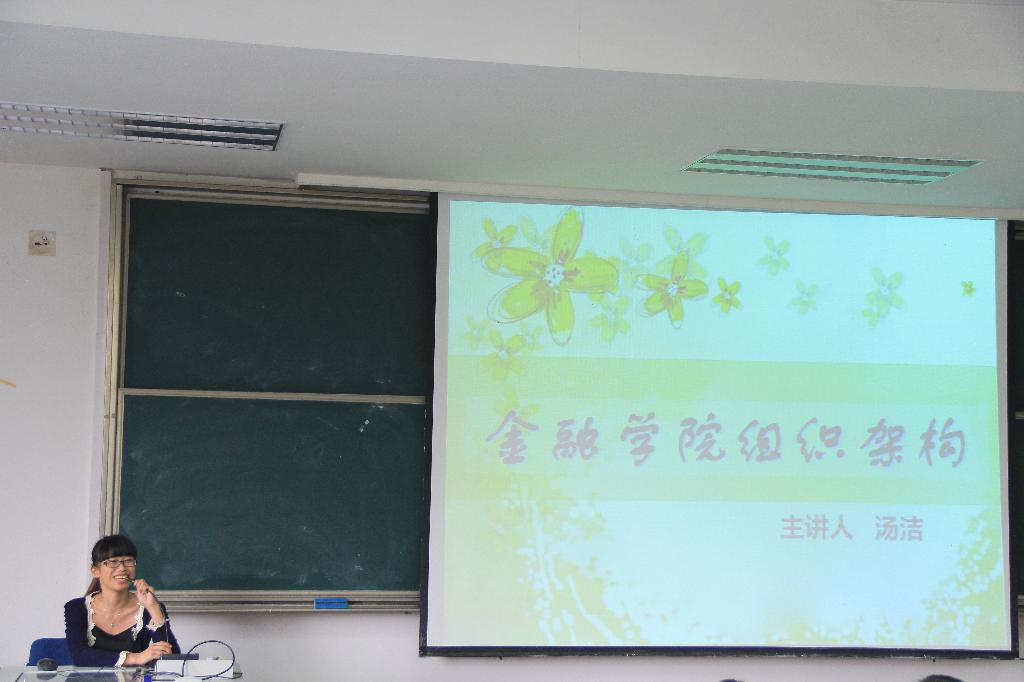 金融学院组织架构

主讲人 汤洁